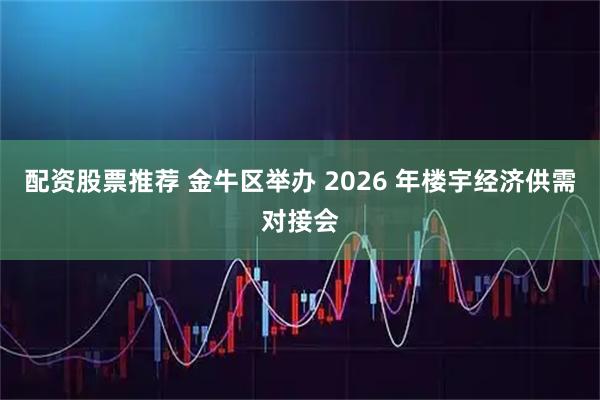 配资股票推荐 金牛区举办 2026 年楼宇经济供需对接会